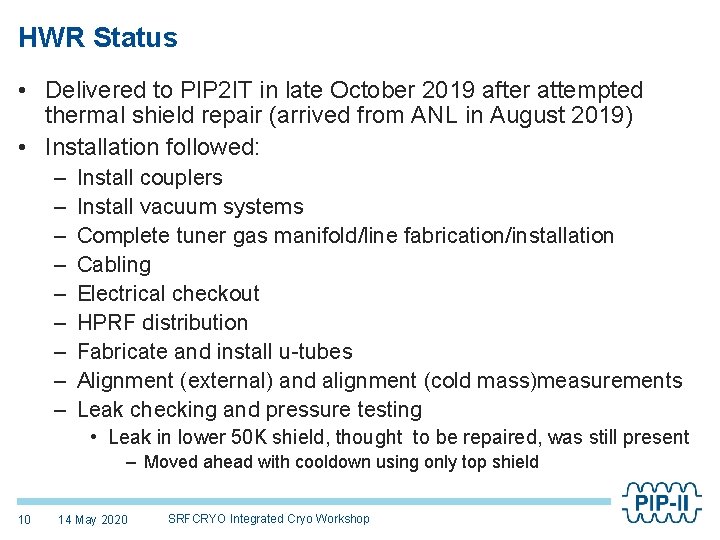 HWR Status

• Delivered to PIP2IT in late October 2019 after attempted thermal shield repair (arrived from ANL in August 2019)
• Installation followed:
– Install couplers
– Install vacuum systems
– Complete tuner gas manifold/line fabrication/installation
– Cabling
– Electrical checkout
– HPRF distribution
– Fabricate and install u-tubes
– Alignment (external) and alignment (cold mass)measurements
– Leak checking and pressure testing
• Leak in lower 50K shield, thought to be repaired, was still present
– Moved ahead with cooldown using only top shield

10 14 May 2020 SRFCRYO Integrated Cryo Workshop

PIP-II